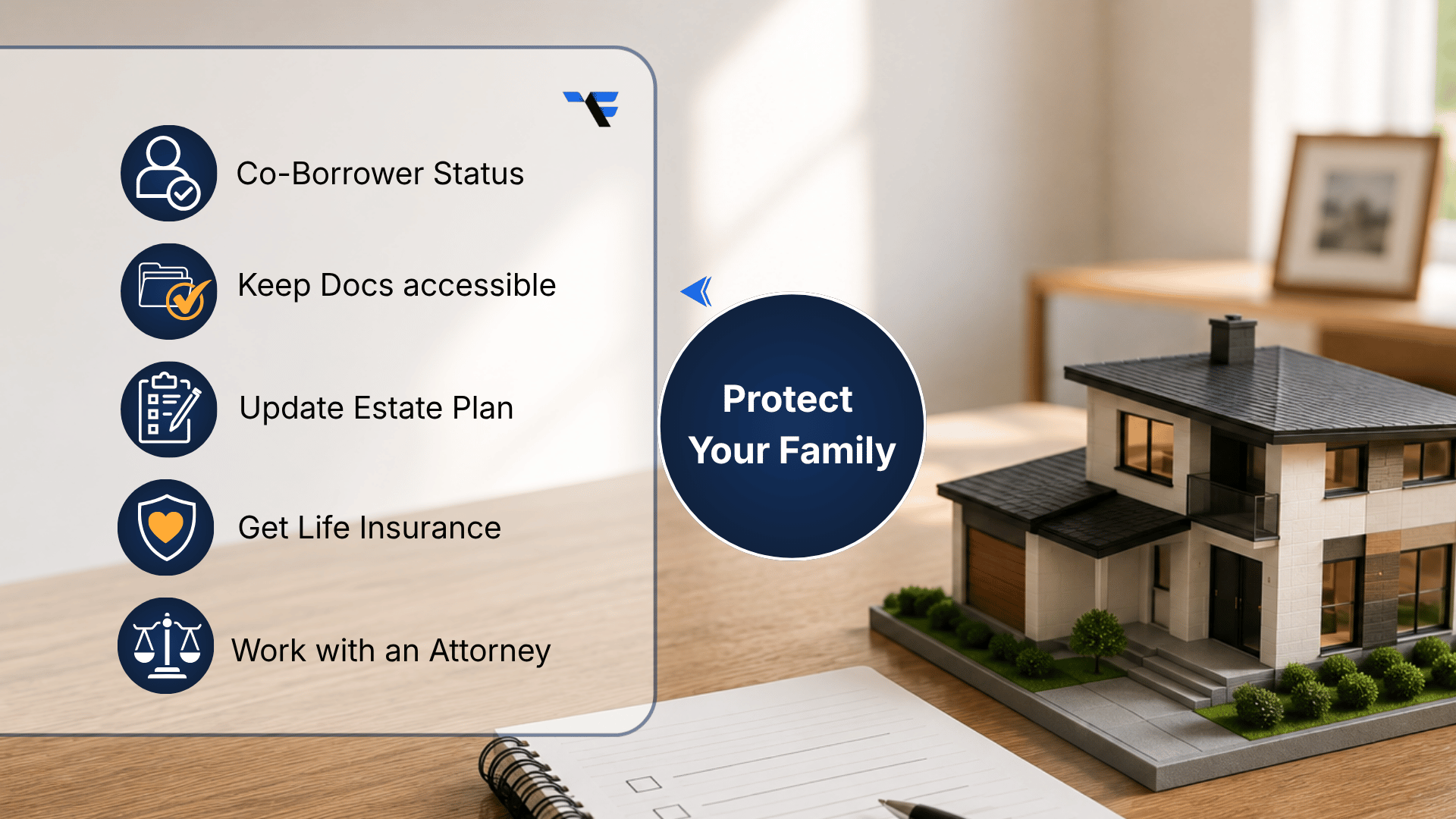 Co-Borrower Status

Keep Docs accessible

Update Estate Plan

Get Life Insurance

Work with an Attorney

Protect Your Family